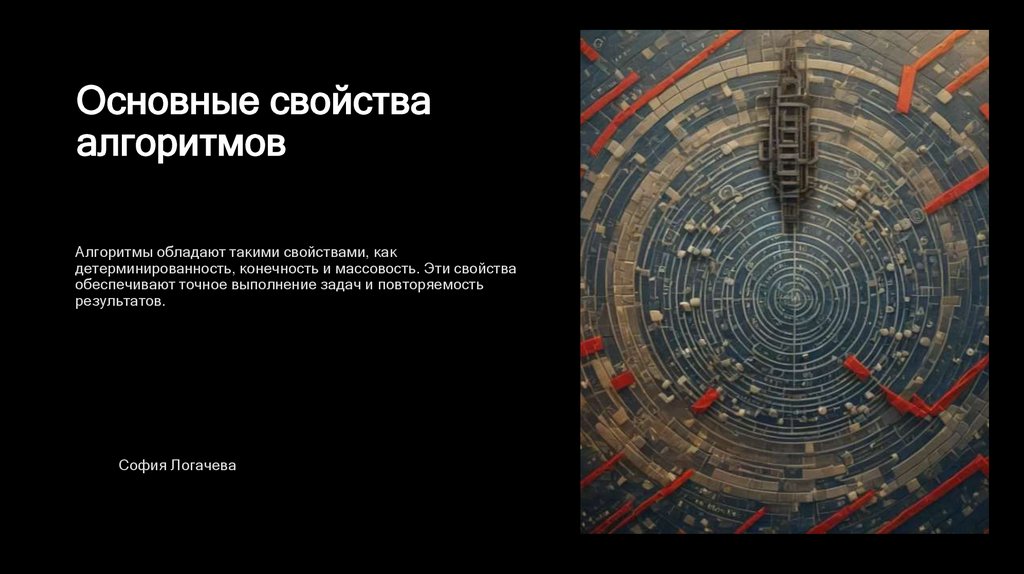 Основные свойства алгоритмов

Алгоритмы обладают такими свойствами, как детерминированность, конечность и массовость. Эти свойства обеспечивают точное выполнение задач и повторяемость результатов.

София Логачева